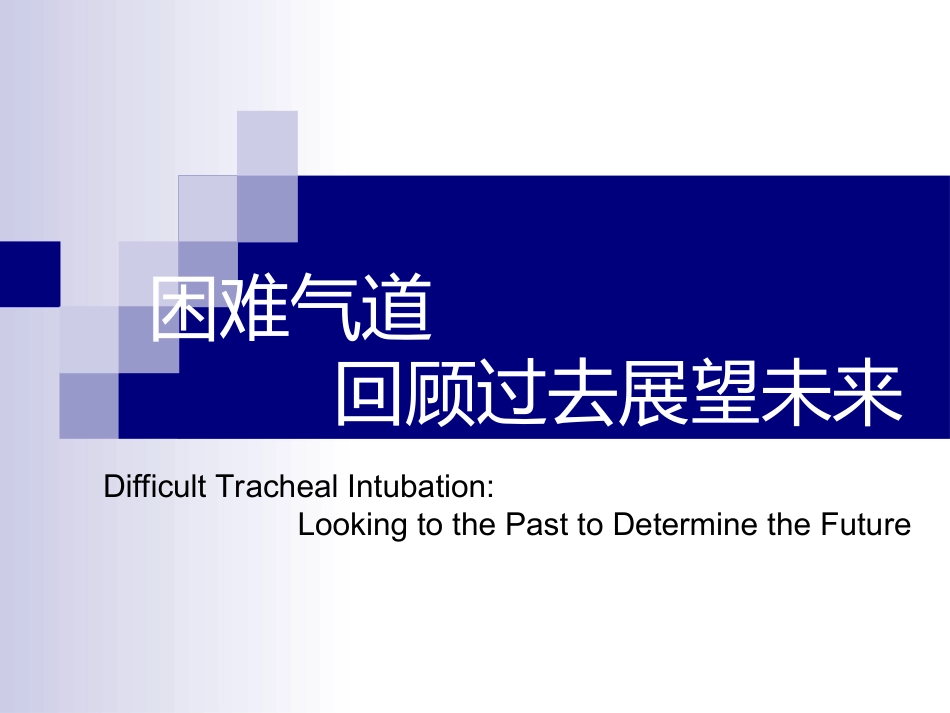 困难气道
回顾过去展望未来

Difficult Tracheal Intubation:
Looking to the Past to Determine the Future